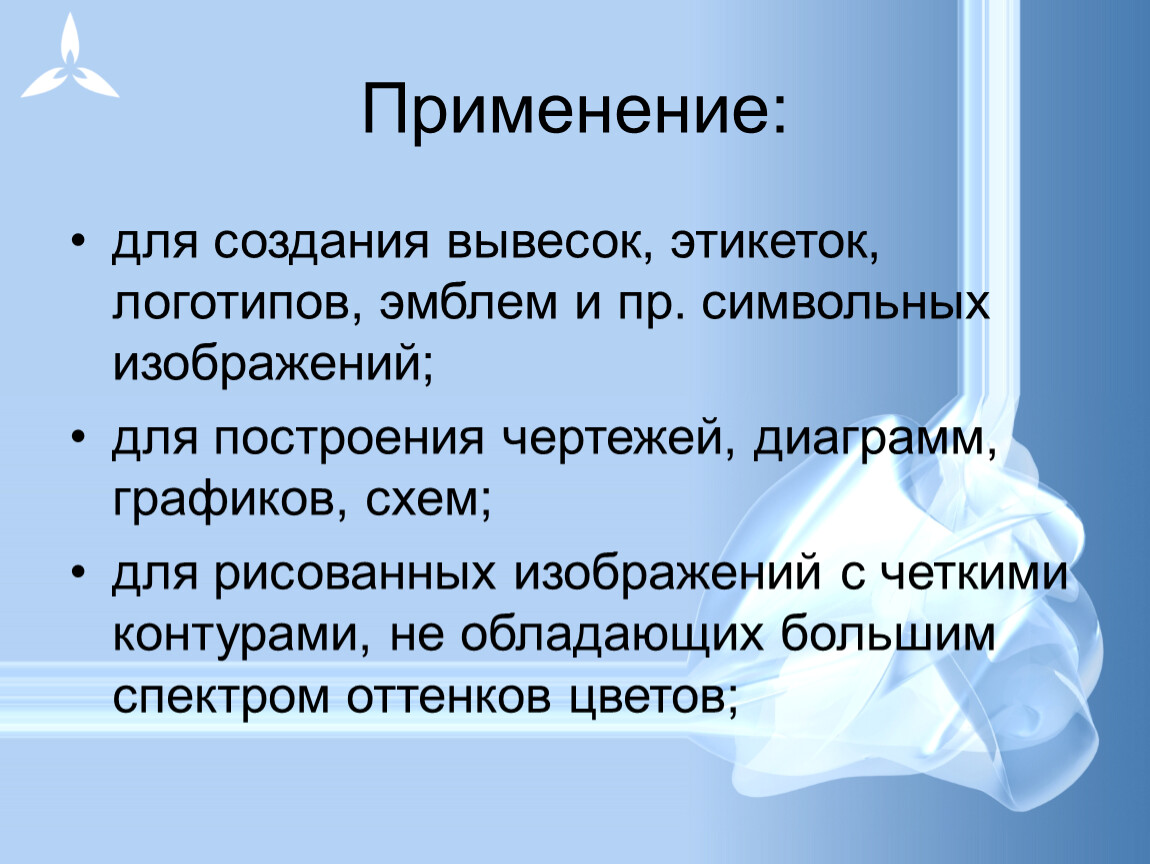 Применение:

• для создания вывесок, этикеток, логотипов, эмблем и пр. символьных изображений;

• для построения чертежей, диаграмм, графиков, схем;

• для рисованных изображений с четкими контурами, не обладающих большим спектром оттенков цветов;